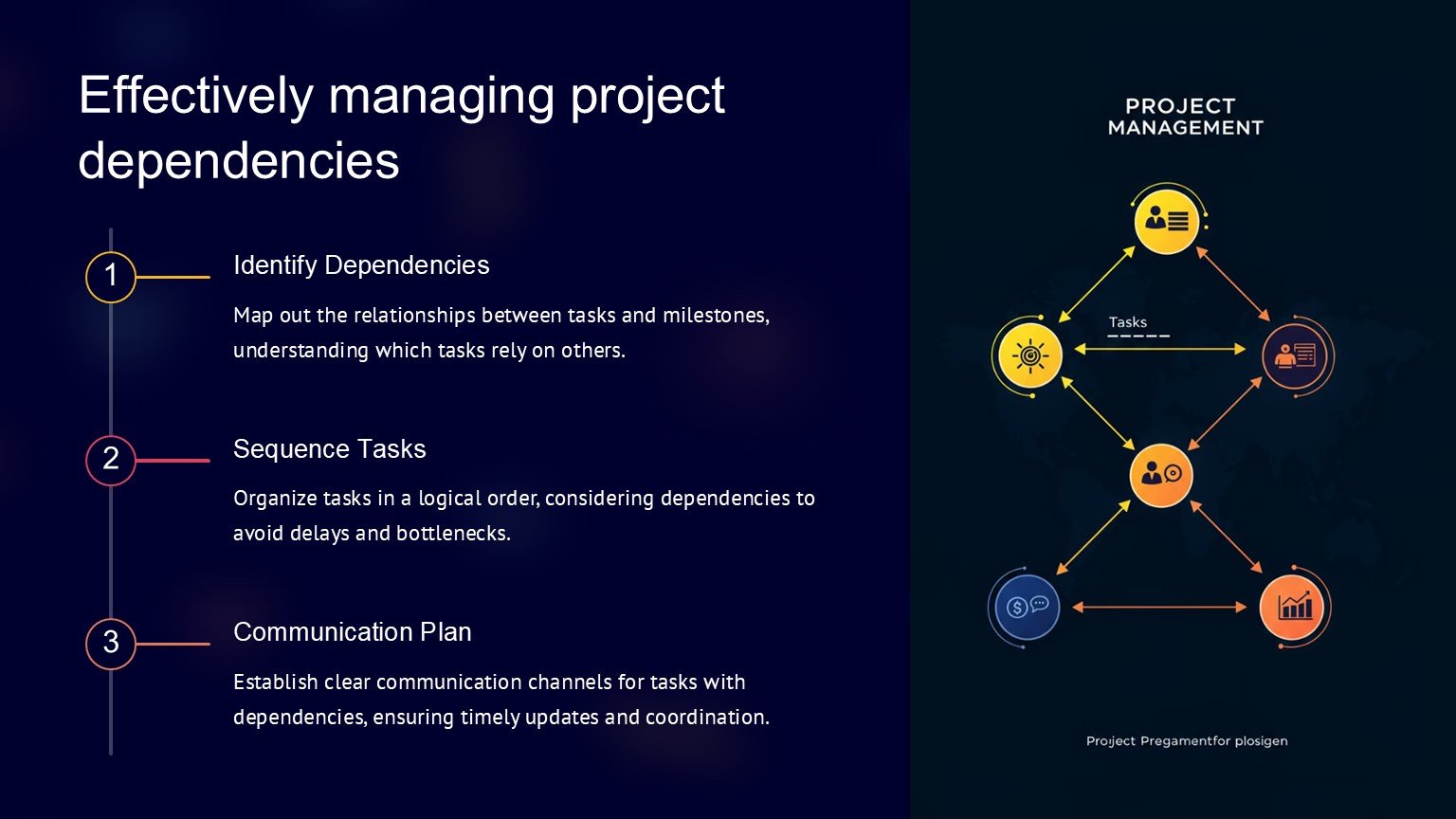 Effectively managing project dependencies

1

Identify Dependencies

Map out the relationships between tasks and milestones, understanding which tasks rely on others.

2

Sequence Tasks

Organize tasks in a logical order, considering dependencies to avoid delays and bottlenecks.

3

Communication Plan

Establish clear communication channels for tasks with dependencies, ensuring timely updates and coordination.

PROJECT MANAGEMENT

Tasks

Project Pregamentfor plosigen